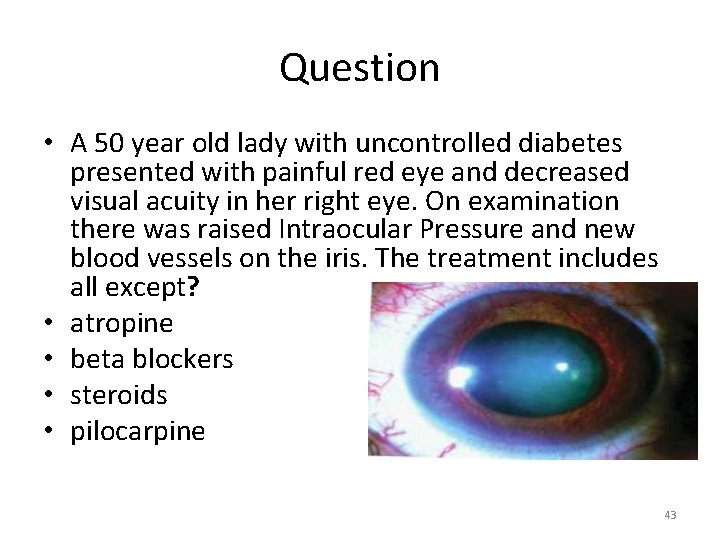 Question

• A 50 year old lady with uncontrolled diabetes presented with painful red eye and decreased visual acuity in her right eye. On examination there was raised Intraocular Pressure and new blood vessels on the iris. The treatment includes all except?
• atropine
• beta blockers
• steroids
• pilocarpine

43